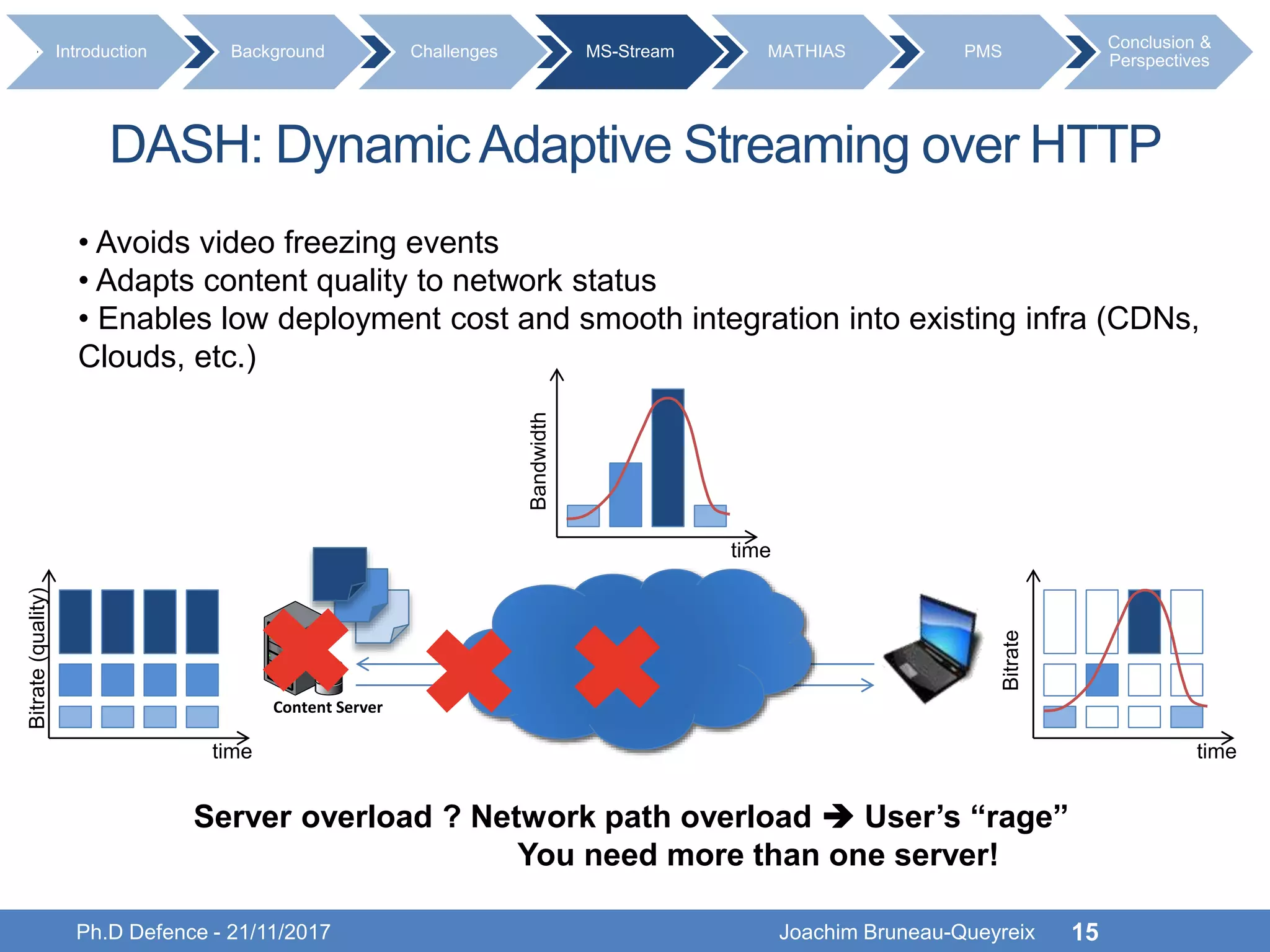 Introduction Background Challenges MS-Stream MATHIAS PMS Conclusion & Perspectives

DASH: Dynamic Adaptive Streaming over HTTP

• Avoids video freezing events
• Adapts content quality to network status
• Enables low deployment cost and smooth integration into existing infra (CDNs, Clouds, etc.)

Bandwidth

time

Bitrate (quality)

time

Content Server

Bitrate

time

Server overload ? Network path overload ➔ User's "rage"
You need more than one server!

Ph.D Defence - 21/11/2017

Joachim Bruneau-Queyreix 15